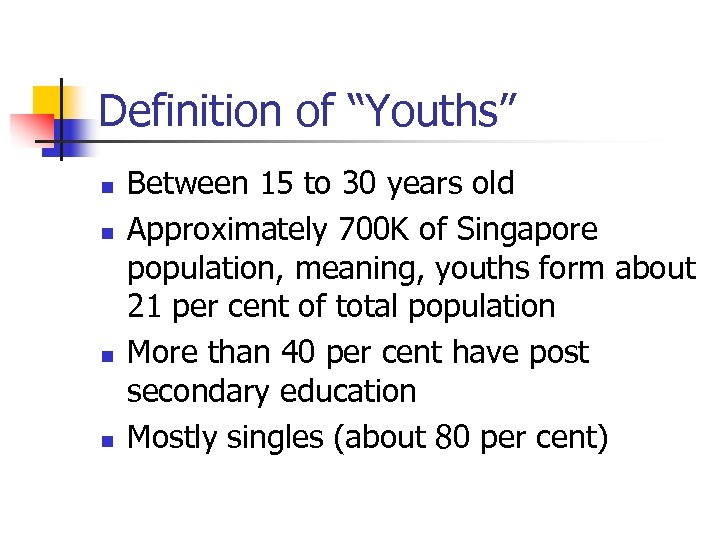 Definition of “Youths”

- Between 15 to 30 years old
- Approximately 700K of Singapore population, meaning, youths form about 21 per cent of total population
- More than 40 per cent have post secondary education
- Mostly singles (about 80 per cent)